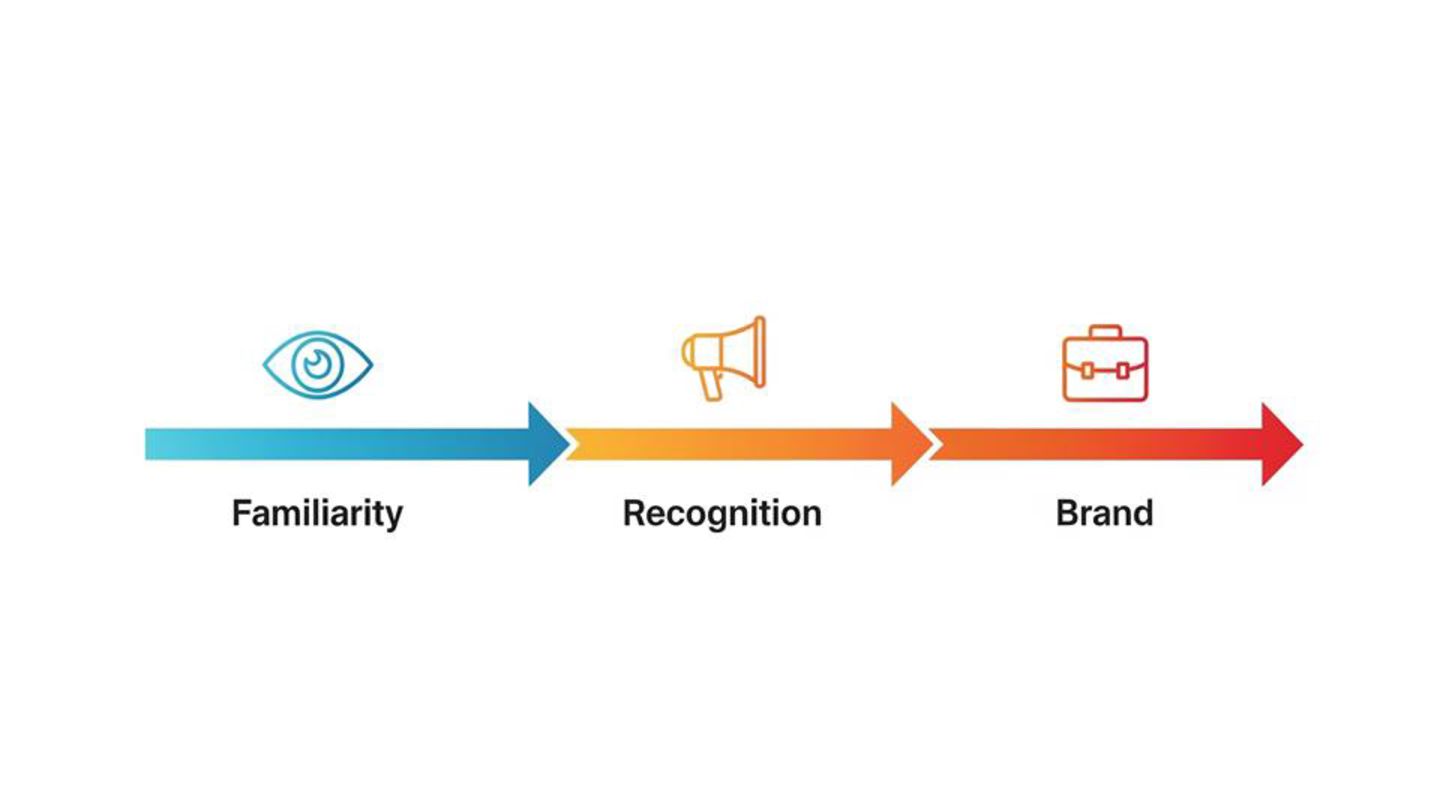 Familiarity

Recognition

Brand